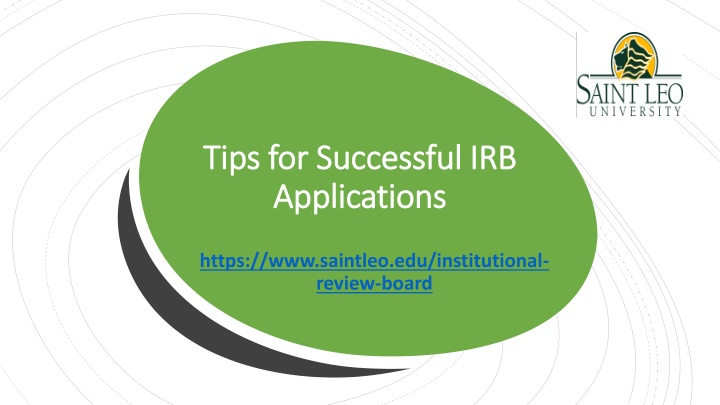 SAINT LEO UNIVERSITY

Tips for Successful IRB Applications

https://www.saintleo.edu/institutional-review-board